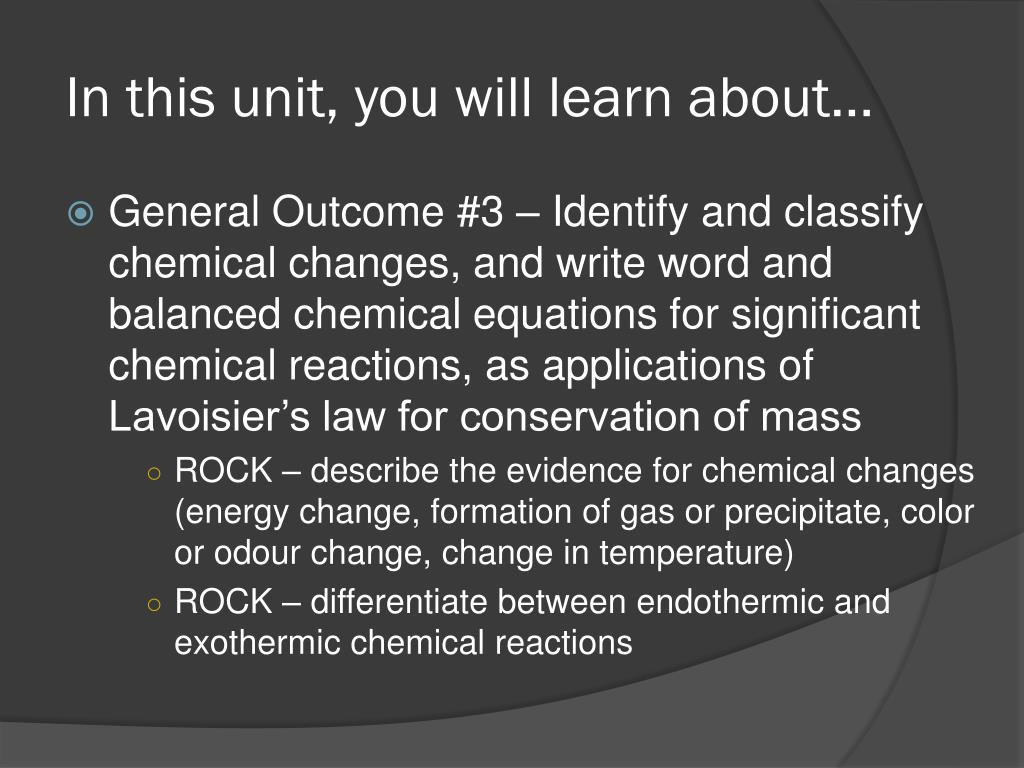 In this unit, you will learn about…

General Outcome #3 – Identify and classify chemical changes, and write word and balanced chemical equations for significant chemical reactions, as applications of Lavoisier’s law for conservation of mass

ROCK – describe the evidence for chemical changes (energy change, formation of gas or precipitate, color or odour change, change in temperature)

ROCK – differentiate between endothermic and exothermic chemical reactions